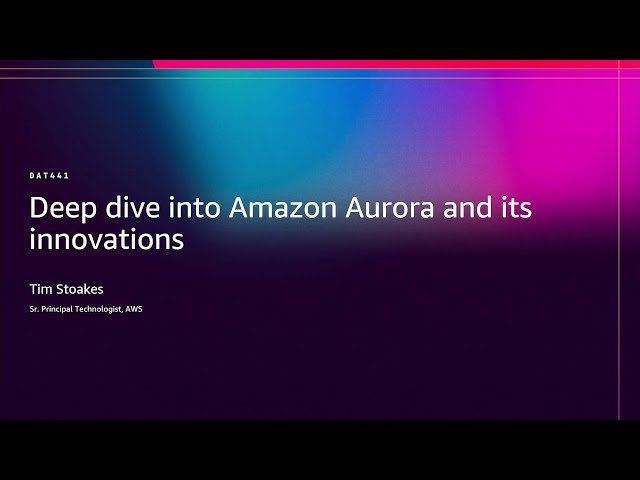 DAT441

Deep dive into Amazon Aurora and its innovations

Tim Stoakes

Sr. Principal Technologist, AWS